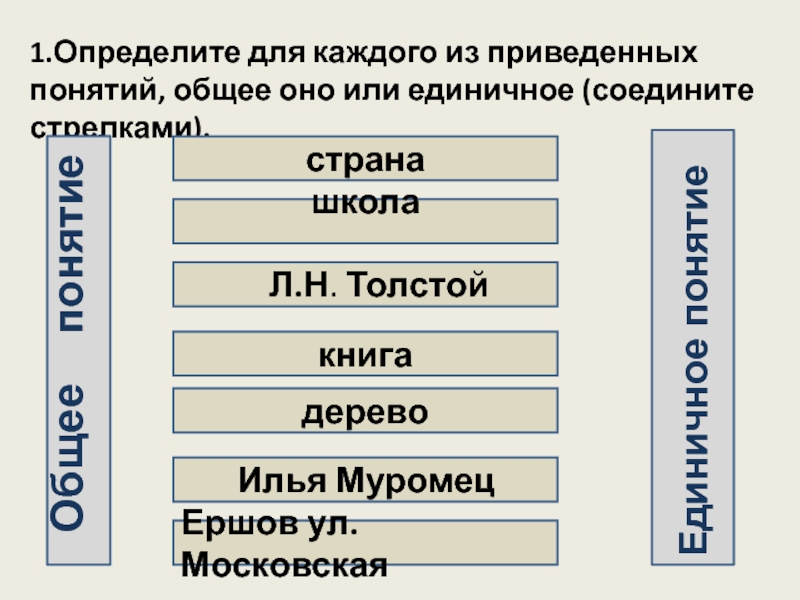 1.Определите для каждого из приведенных понятий, общее оно или единичное (соедините стрелками).

Общее понятие

страна

школа

Л.Н. Толстой

книга

дерево

Илья Муромец

Ершов ул. Московская

Единичное понятие